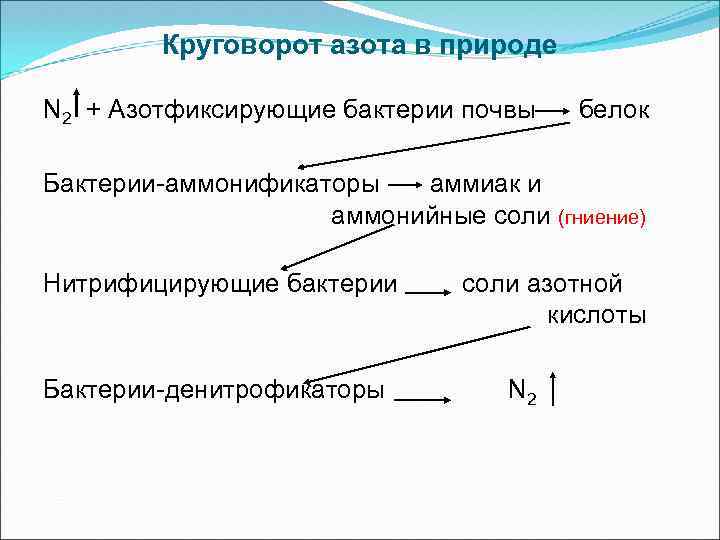 Круговорот азота в природе

$N_2\uparrow$ + Азотфиксирующие бактерии почвы $\rightarrow$ белок

Бактерии-аммонификаторы $\rightarrow$ аммиак и аммонийные соли (гниение)

Нитрифицирующие бактерии $\rightarrow$ соли азотной кислоты

Бактерии-денитрофикаторы $\rightarrow$ $N_2\uparrow$